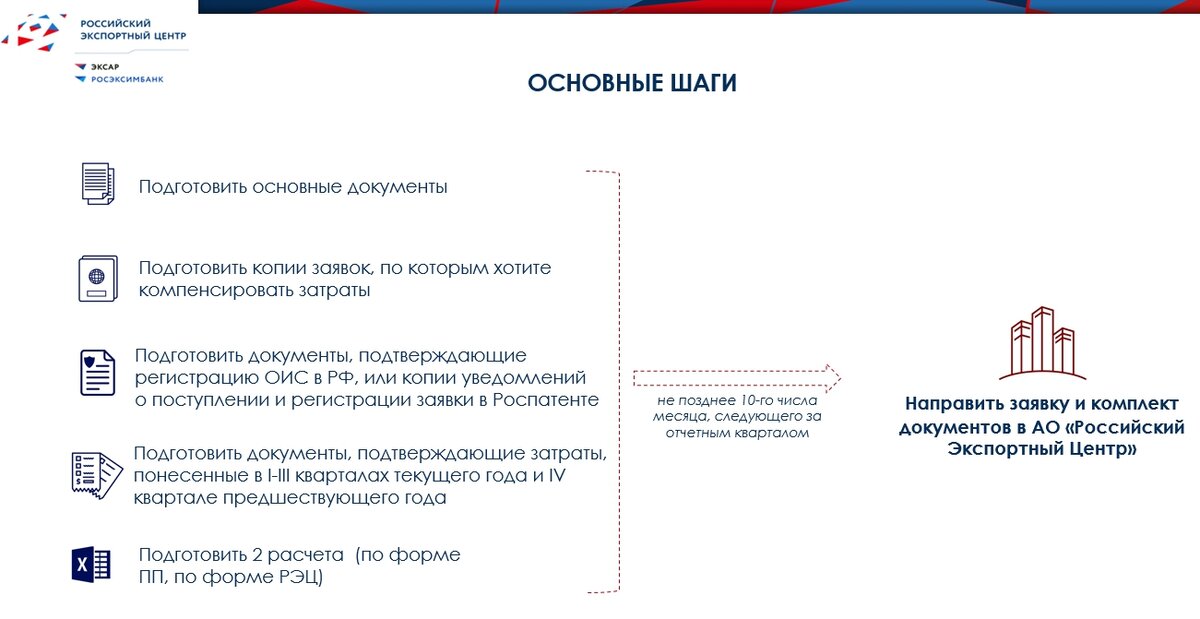 РОССИЙСКИЙ ЭКСПОРТНЫЙ ЦЕНТР
ЭКСАР
РОСЭКСИМБАНК

ОСНОВНЫЕ ШАГИ

Подготовить основные документы

Подготовить копии заявок, по которым хотите компенсировать затраты

Подготовить документы, подтверждающие регистрацию ОИС в РФ, или копии уведомлений о поступлении и регистрации заявки в Роспатенте

Подготовить документы, подтверждающие затраты, понесенные в I-III кварталах текущего года и IV квартале предшествующего года

Подготовить 2 расчета (по форме ПП, по форме РЭЦ)

не позднее 10-го числа месяца, следующего за отчетным кварталом

Направить заявку и комплект документов в АО «Российский Экспортный Центр»